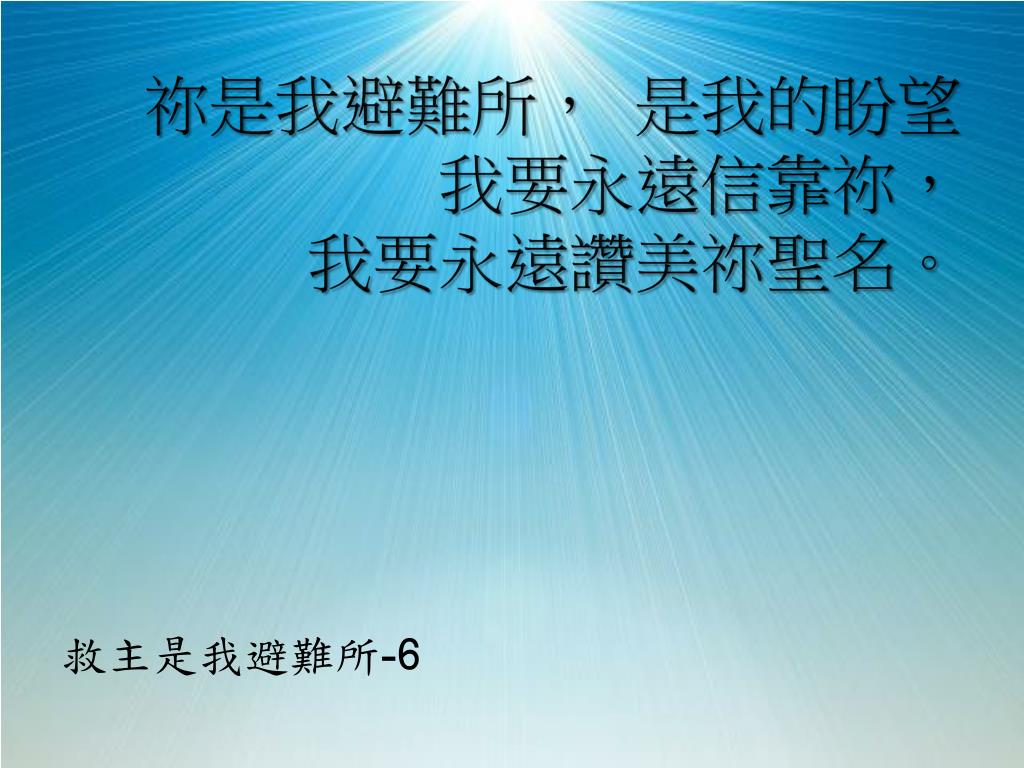 祢是我避難所， 是我的盼望
我要永遠信靠祢，
我要永遠讚美祢聖名。

救主是我避難所-6